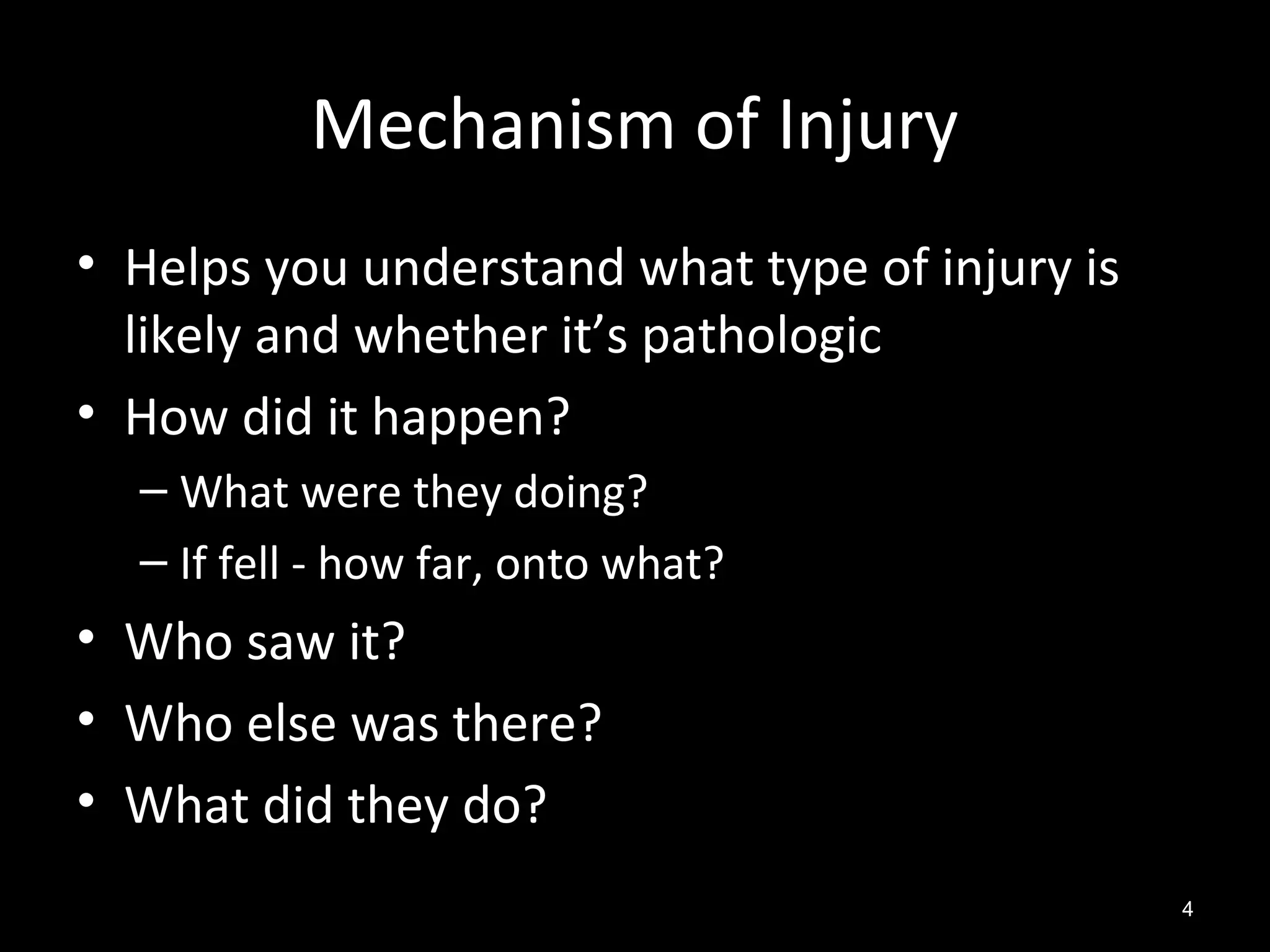 Mechanism of Injury

• Helps you understand what type of injury is likely and whether it’s pathologic
• How did it happen?
– What were they doing?
– If fell - how far, onto what?
• Who saw it?
• Who else was there?
• What did they do?

4